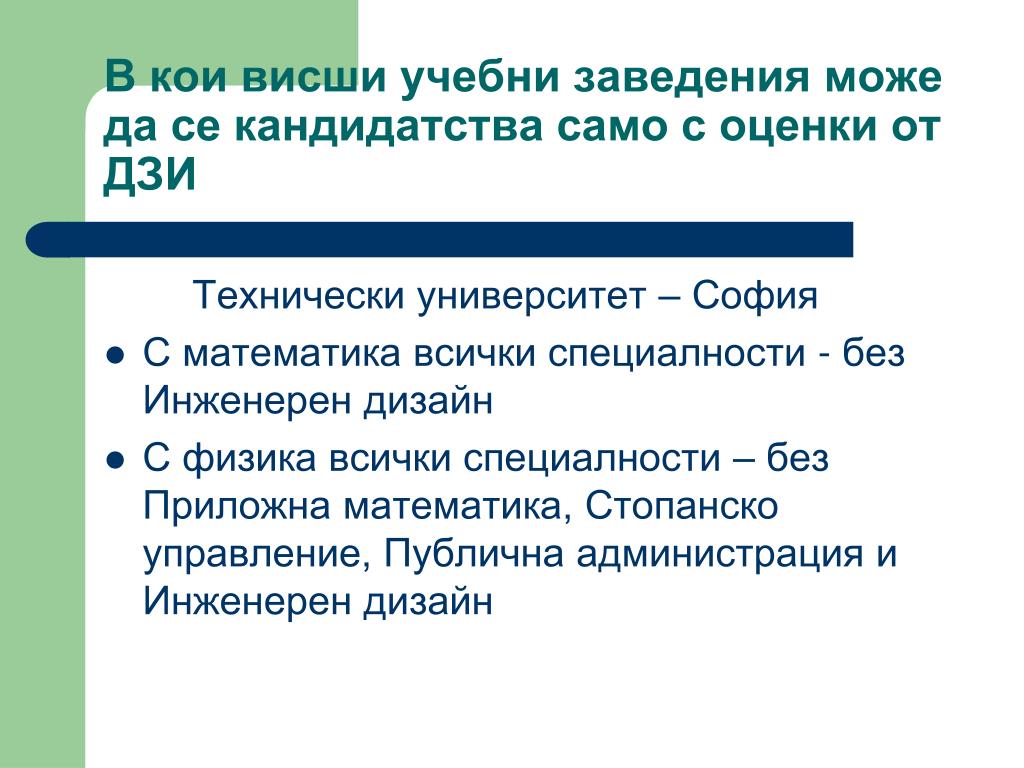 В кои висши учебни заведения може да се кандидатства само с оценки от ДЗИ

Технически университет – София

● С математика всички специалности - без Инженерен дизайн

● С физика всички специалности – без Приложна математика, Стопанско управление, Публична администрация и Инженерен дизайн